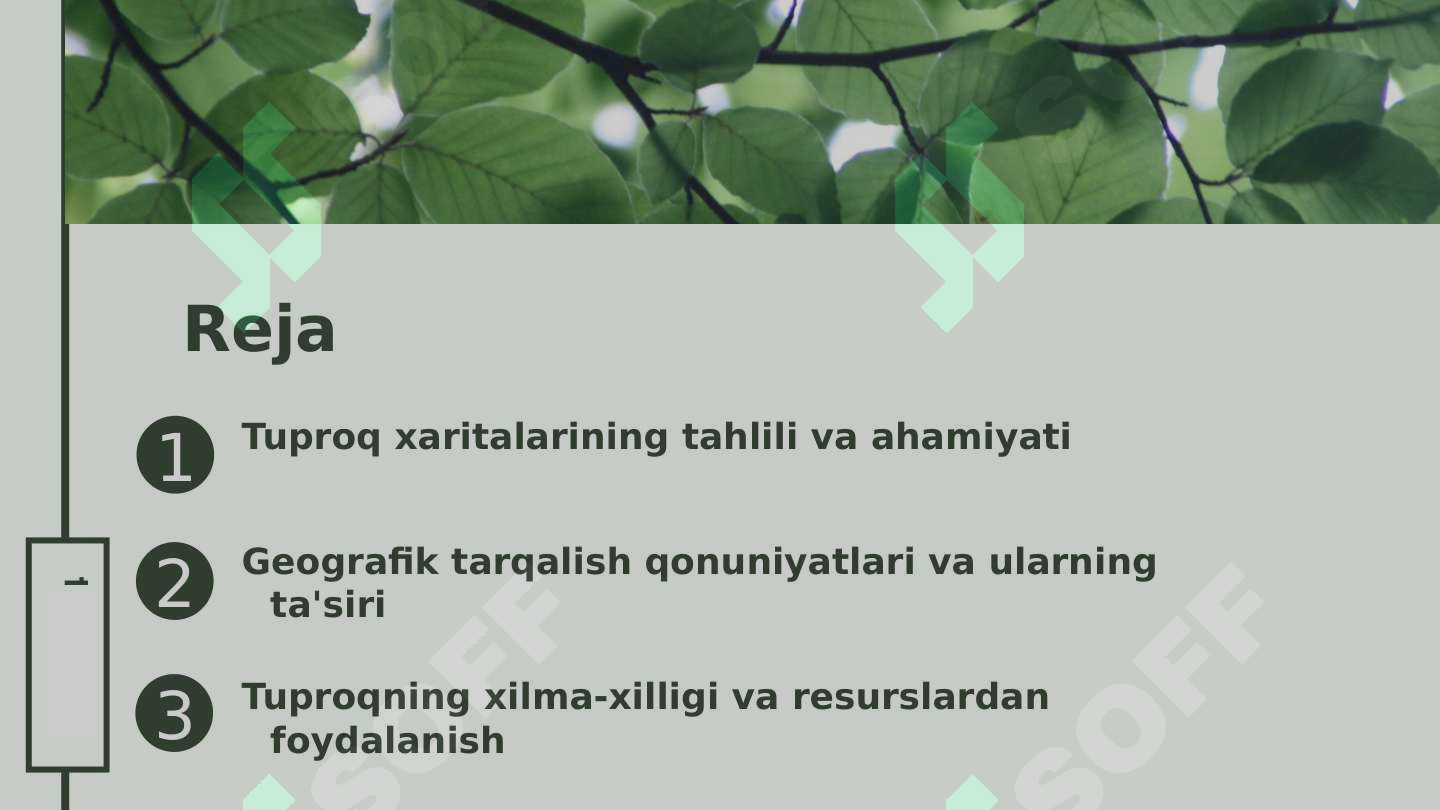 Reja

1 Tuproq xaritalarining tahlili va ahamiyati

2 Geografik tarqalish qonuniyatlari va ularning ta'siri

3 Tuproqning xilma-xilligi va resurslardan foydalanish

SOFF SOFF